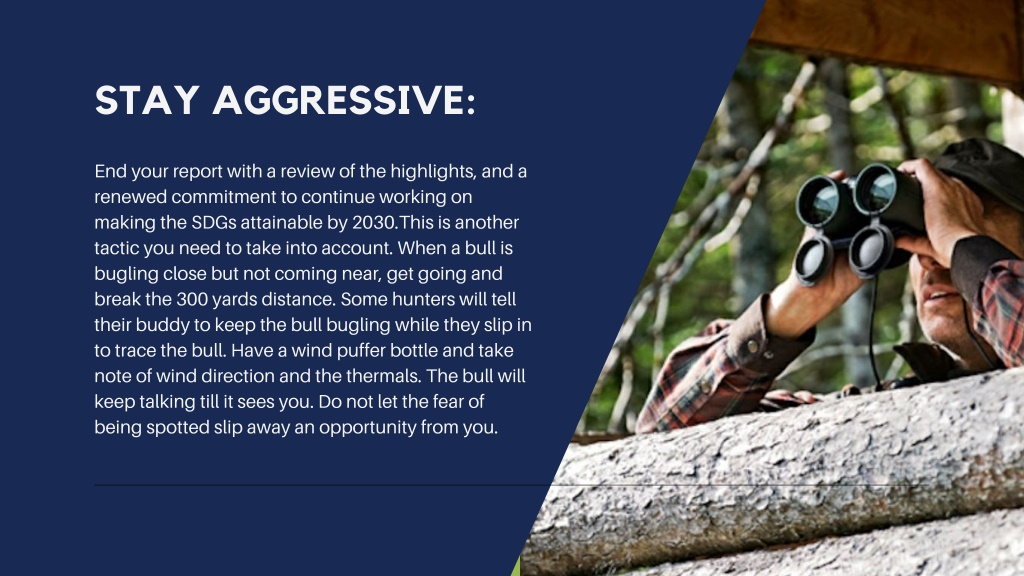 STAY AGGRESSIVE:

End your report with a review of the highlights, and a renewed commitment to continue working on making the SDGs attainable by 2030.This is another tactic you need to take into account. When a bull is bugling close but not coming near, get going and break the 300 yards distance. Some hunters will tell their buddy to keep the bull bugling while they slip in to trace the bull. Have a wind puffer bottle and take note of wind direction and the thermals. The bull will keep talking till it sees you. Do not let the fear of being spotted slip away an opportunity from you.